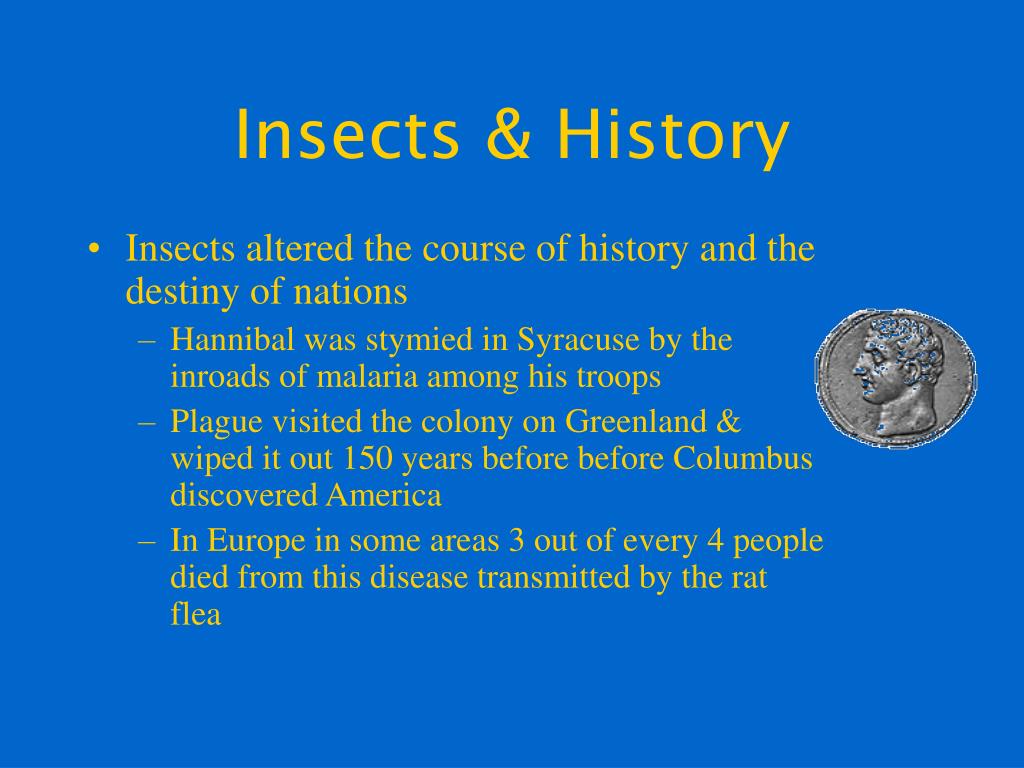 Insects & History

• Insects altered the course of history and the destiny of nations
  – Hannibal was stymied in Syracuse by the inroads of malaria among his troops
  – Plague visited the colony on Greenland & wiped it out 150 years before before Columbus discovered America
  – In Europe in some areas 3 out of every 4 people died from this disease transmitted by the rat flea